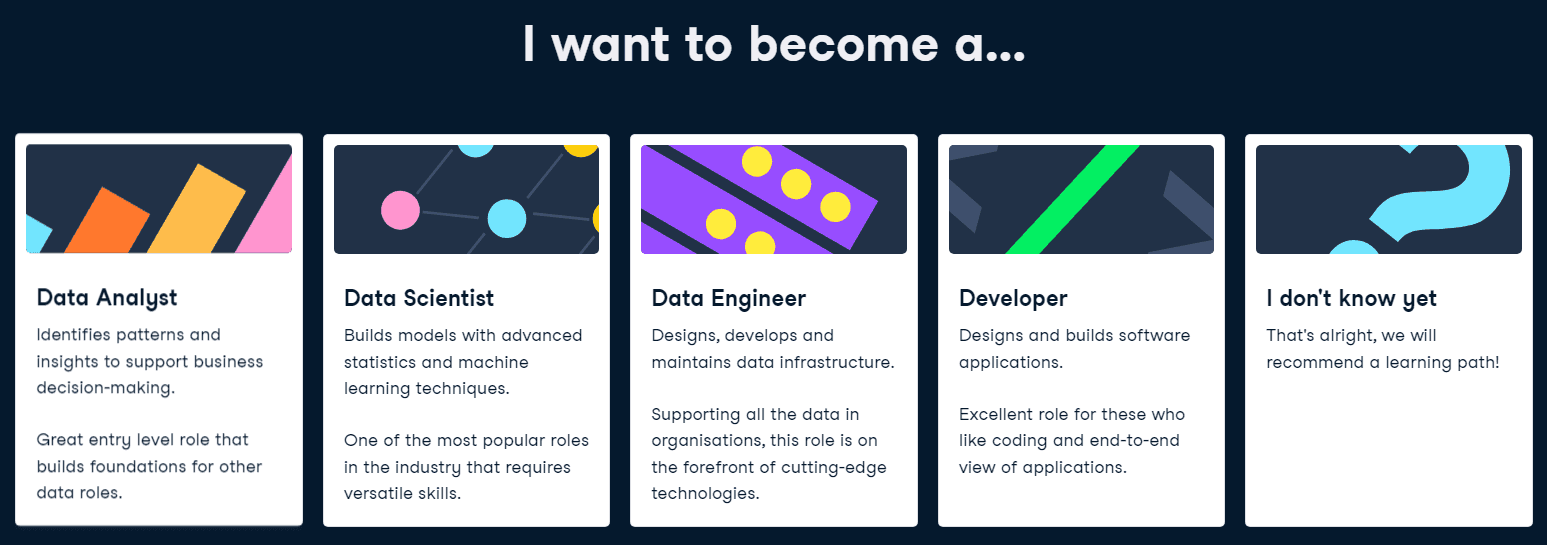 I want to become a...

Data Analyst
Identifies patterns and insights to support business decision-making.

Great entry level role that builds foundations for other data roles.

Data Scientist
Builds models with advanced statistics and machine learning techniques.

One of the most popular roles in the industry that requires versatile skills.

Data Engineer
Designs, develops and maintains data infrastructure.

Supporting all the data in organisations, this role is on the forefront of cutting-edge technologies.

Developer
Designs and builds software applications.

Excellent role for these who like coding and end-to-end view of applications.

I don't know yet
That's alright, we will recommend a learning path!